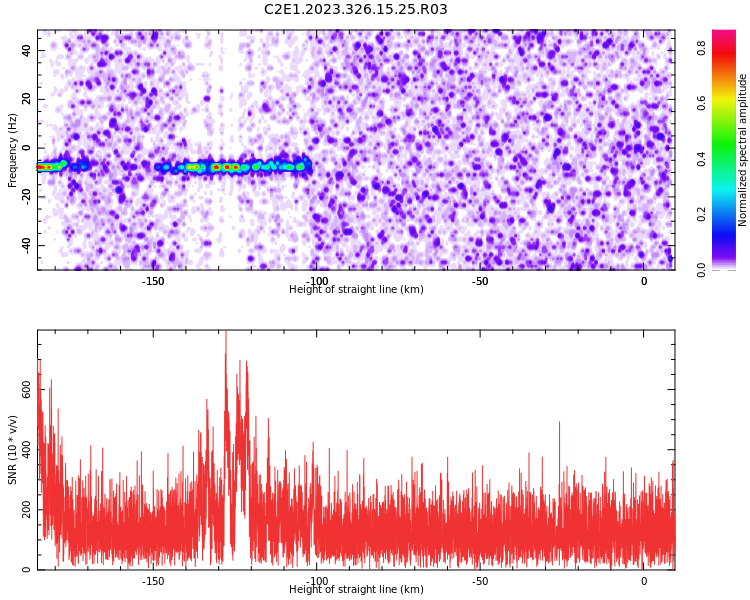 C2E1.2023.326.15.25.R03

Frequency (Hz)
40
20
0
-20
-40
-150
-100
-50
0
Height of straight line (km)

Normalized spectral amplitude
0.8
0.6
0.4
0.2
0.0

SNR (10 * v/v)
600
400
200
0
-150
-100
-50
0
Height of straight line (km)